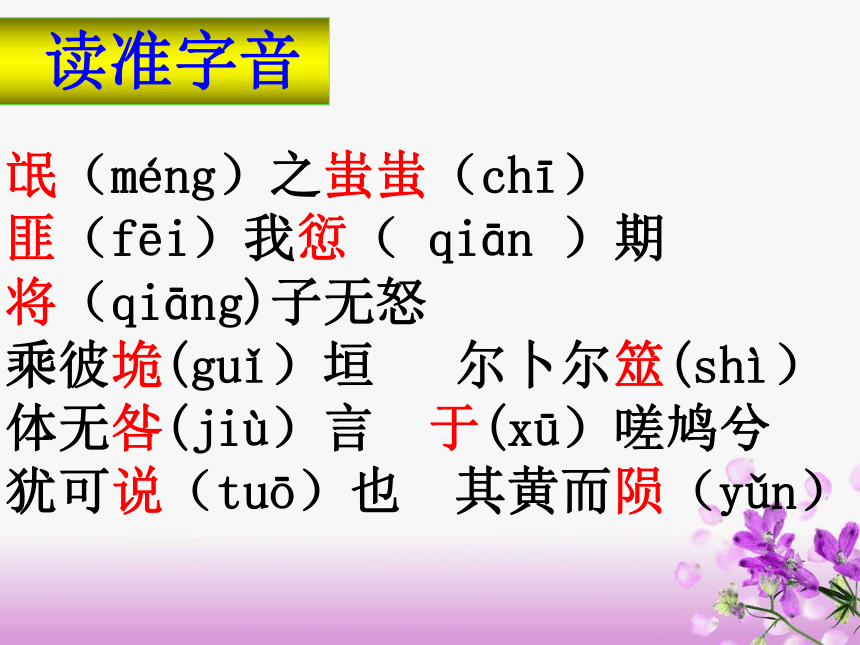 读准字音

氓（méng）之蚩蚩（chī）
匪（fēi）我愆（ qiān ）期
将（qiāng)子无怒
乘彼垝(guǐ）垣　尔卜尔筮(shì）
体无咎(jiù）言　于(xū）嗟鸠兮
犹可说（tuō）也　其黄而陨（yǔn）